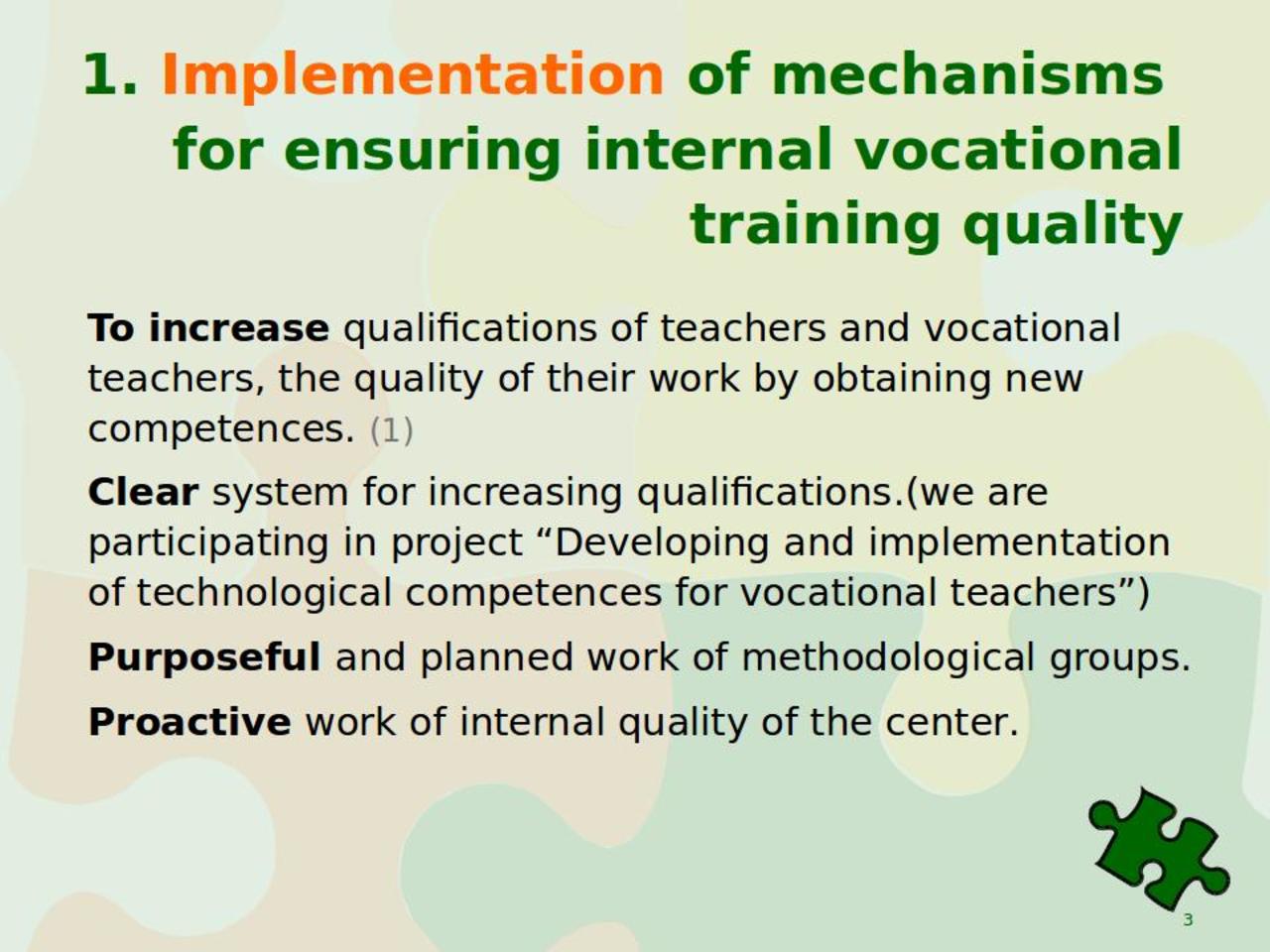 1. Implementation of mechanisms for ensuring internal vocational training quality

To increase qualifications of teachers and vocational teachers, the quality of their work by obtaining new competences. (1)

Clear system for increasing qualifications.(we are participating in project “Developing and implementation of technological competences for vocational teachers”)

Purposeful and planned work of methodological groups.

Proactive work of internal quality of the center.

3